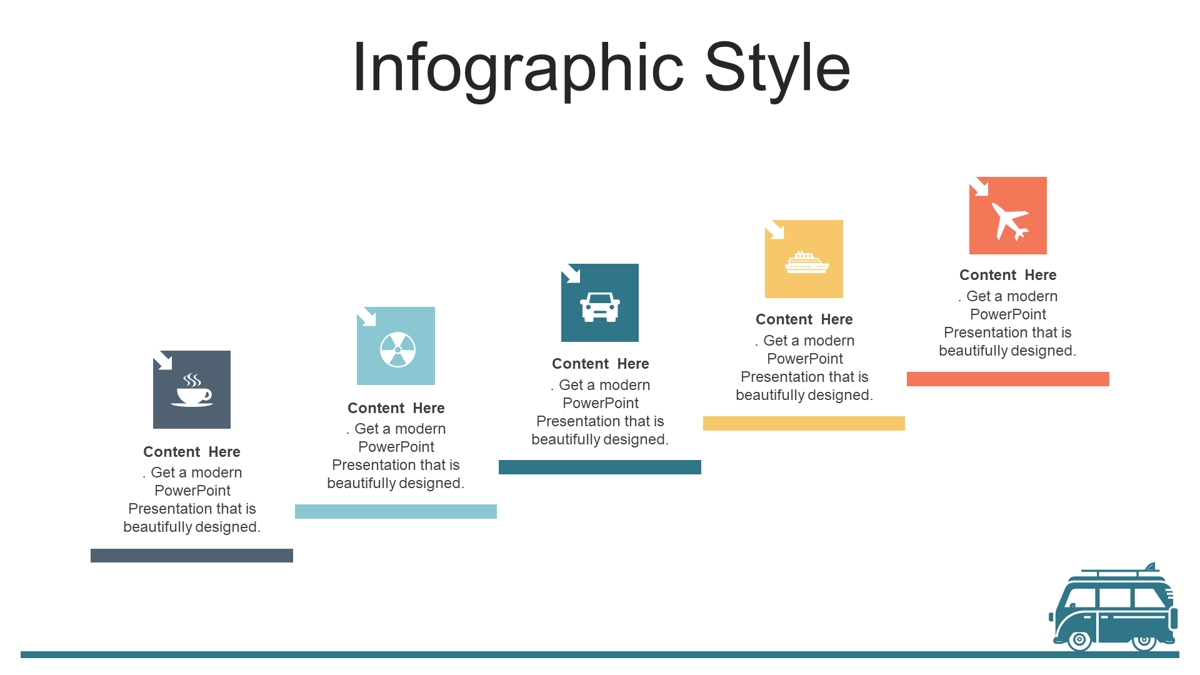 Infographic Style

Content Here
. Get a modern PowerPoint Presentation that is beautifully designed.

Content Here
. Get a modern PowerPoint Presentation that is beautifully designed.

Content Here
. Get a modern PowerPoint Presentation that is beautifully designed.

Content Here
. Get a modern PowerPoint Presentation that is beautifully designed.

Content Here
. Get a modern PowerPoint Presentation that is beautifully designed.